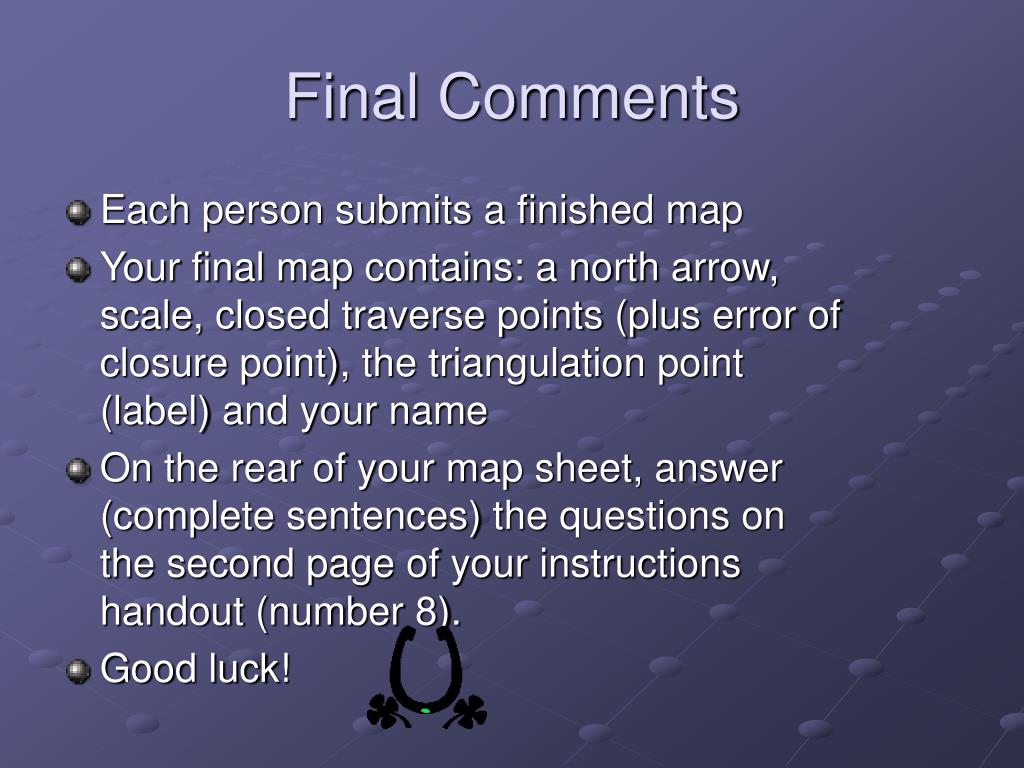 Final Comments

Each person submits a finished map

Your final map contains: a north arrow, scale, closed traverse points (plus error of closure point), the triangulation point (label) and your name

On the rear of your map sheet, answer (complete sentences) the questions on the second page of your instructions handout (number 8).

Good luck!